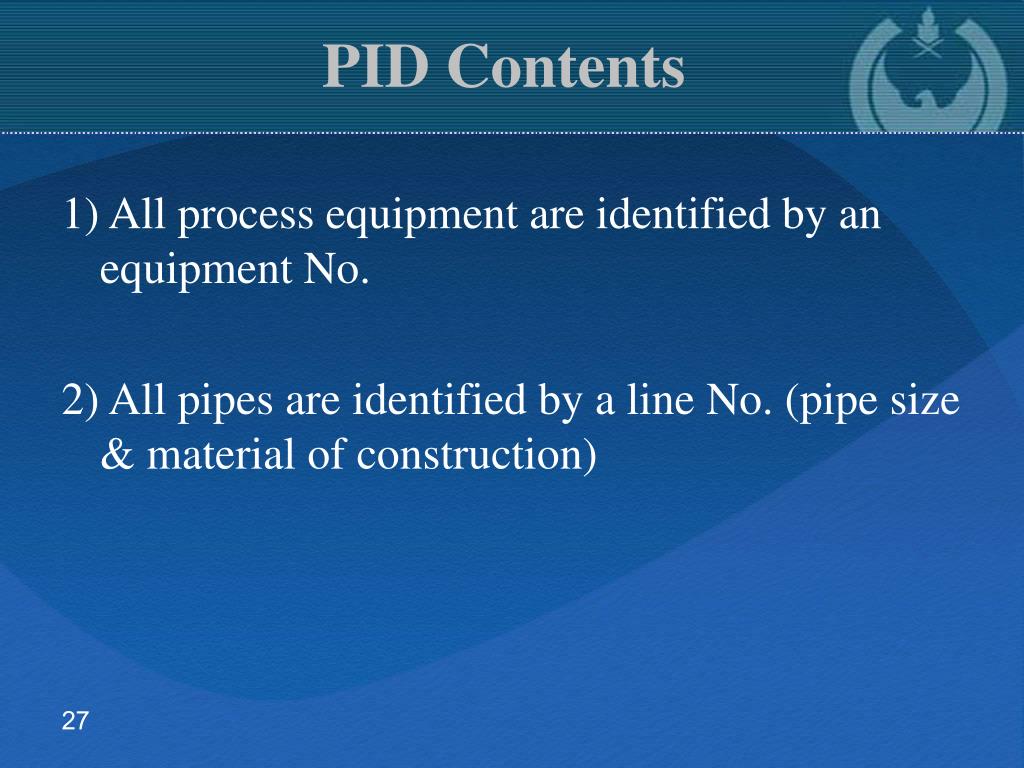 PID Contents

1) All process equipment are identified by an equipment No.

2) All pipes are identified by a line No. (pipe size & material of construction)

27